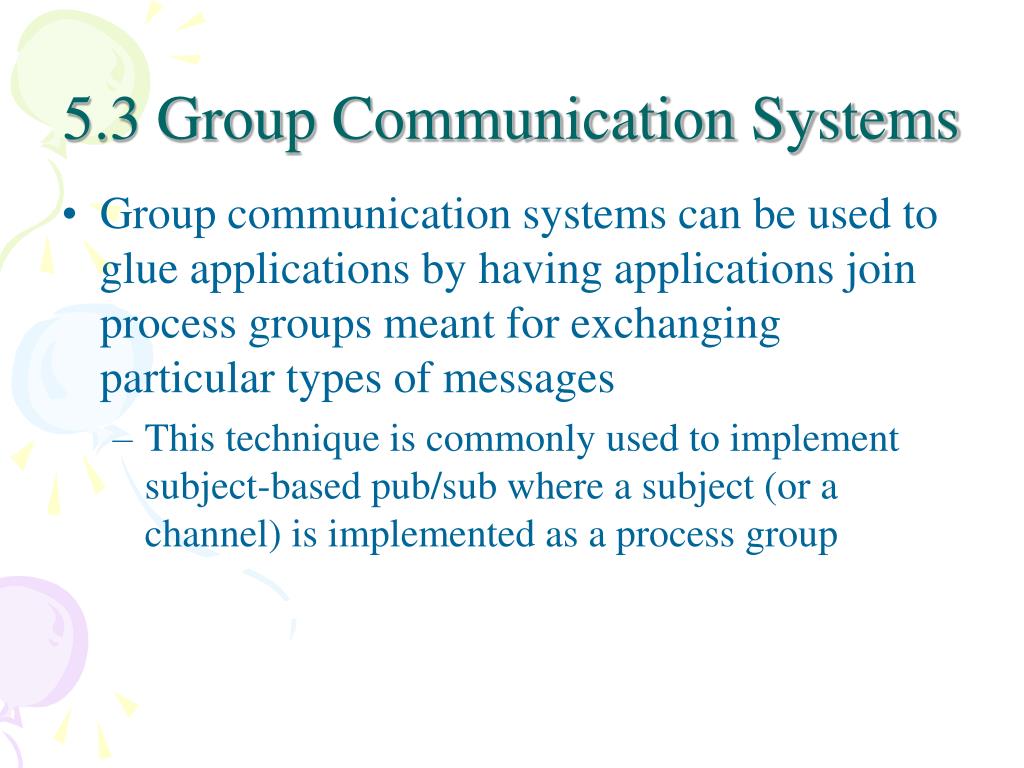 5.3 Group Communication Systems

• Group communication systems can be used to glue applications by having applications join process groups meant for exchanging particular types of messages

– This technique is commonly used to implement subject-based pub/sub where a subject (or a channel) is implemented as a process group